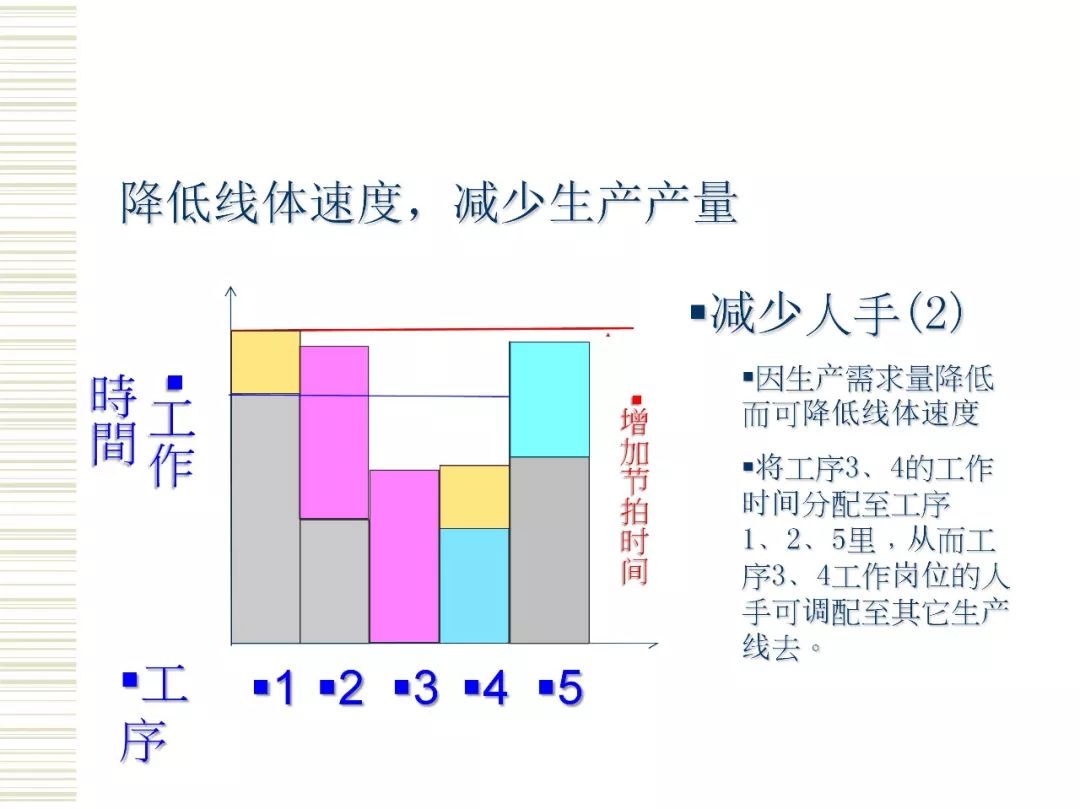 降低线体速度，减少生产产量

▪工作時間

▪增加节拍时间

▪工序 ▪1 ▪2 ▪3 ▪4 ▪5

▪减少人手(2)

▪因生产需求量降低而可降低线体速度

▪将工序3、4的工作时间分配至工序1、2、5里，从而工序3、4工作岗位的人手可调配至其它生产线去。